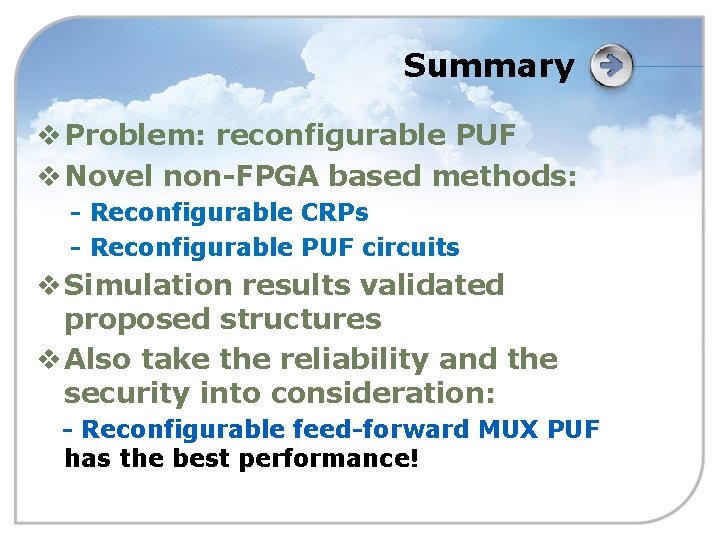 Summary

❖ Problem: reconfigurable PUF

❖ Novel non-FPGA based methods:
- Reconfigurable CRPs
- Reconfigurable PUF circuits

❖ Simulation results validated proposed structures

❖ Also take the reliability and the security into consideration:
- Reconfigurable feed-forward MUX PUF has the best performance!